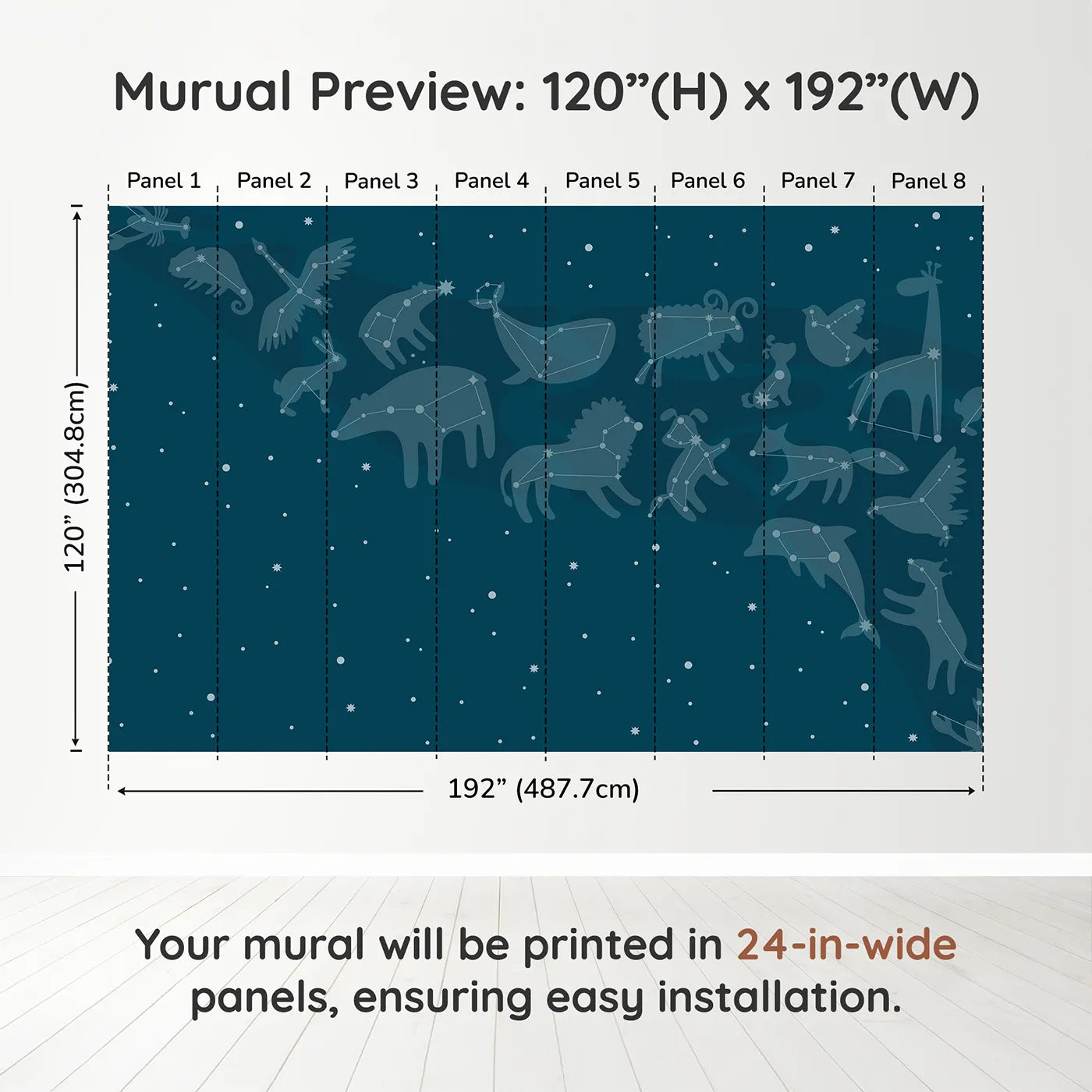 Murual Preview: 120”(H) x 192”(W)

Panel 1 Panel 2 Panel 3 Panel 4 Panel 5 Panel 6 Panel 7 Panel 8

120” (304.8cm)

192” (487.7cm)

Your mural will be printed in 24-in-wide panels, ensuring easy installation.